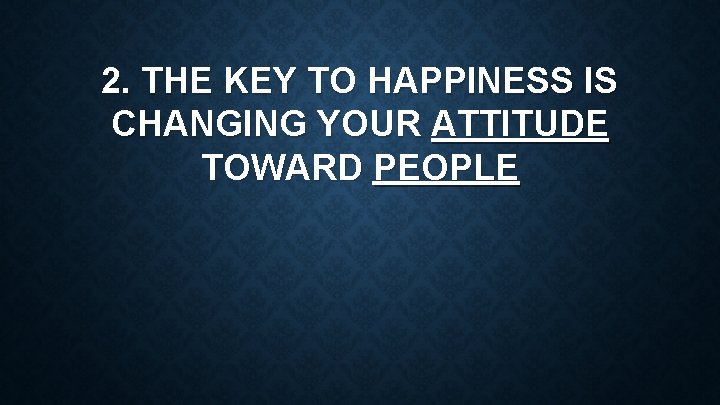 2. THE KEY TO HAPPINESS IS CHANGING YOUR ATTITUDE TOWARD PEOPLE